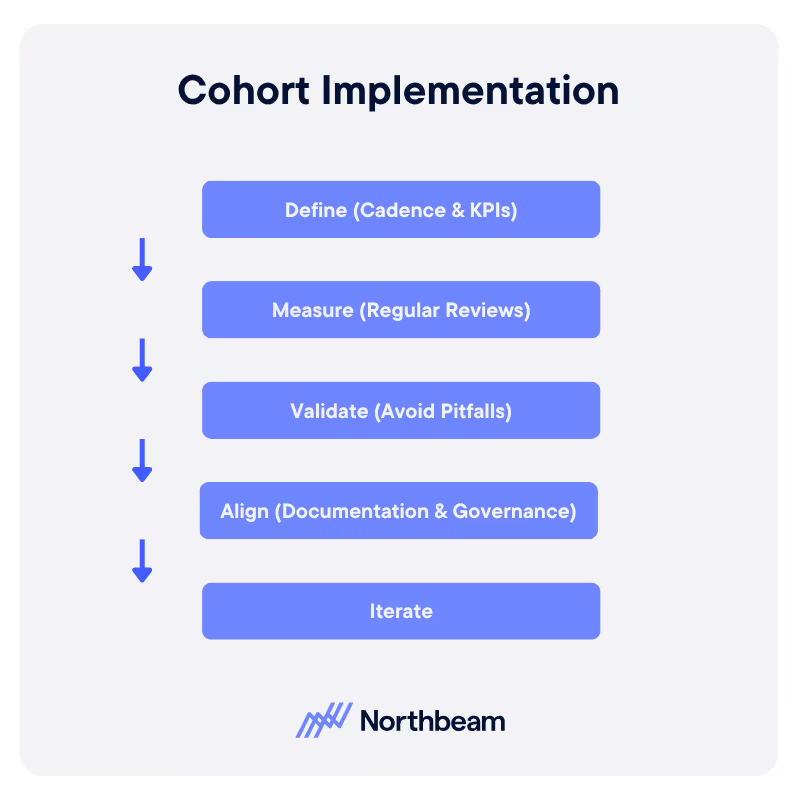 Cohort Implementation

Define (Cadence & KPIs)

Measure (Regular Reviews)

Validate (Avoid Pitfalls)

Align (Documentation & Governance)

Iterate

Northbeam